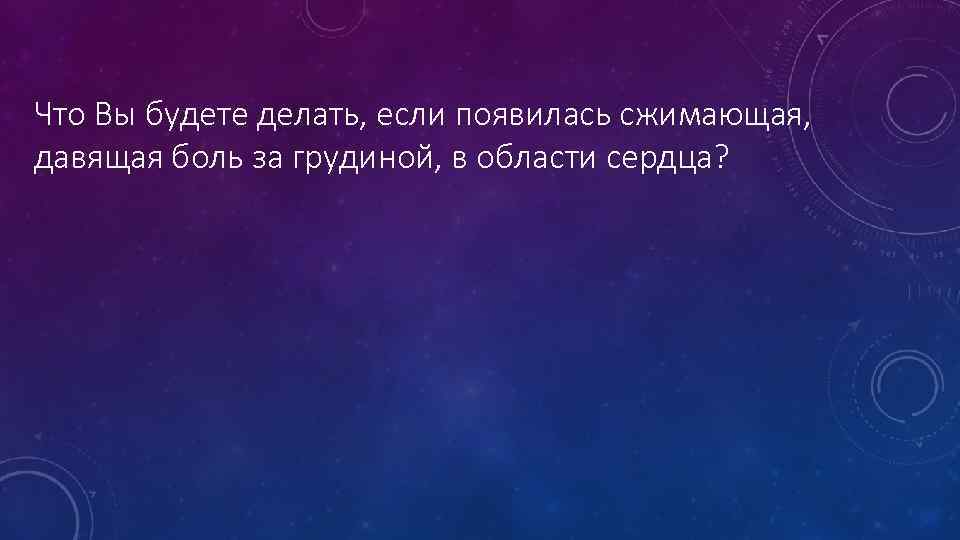 Что Вы будете делать, если появилась сжимающая, давящая боль за грудиной, в области сердца?